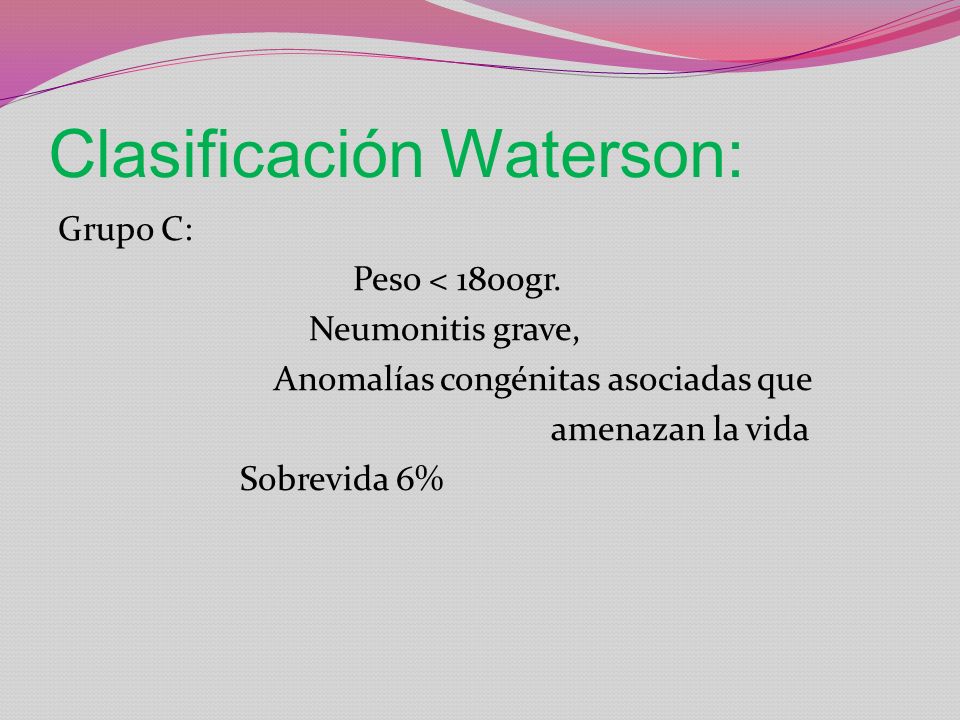 Clasificación Waterson:

Grupo C:

Peso < 1800gr.

Neumonitis grave,

Anomalías congénitas asociadas que amenazan la vida

Sobrevida 6%